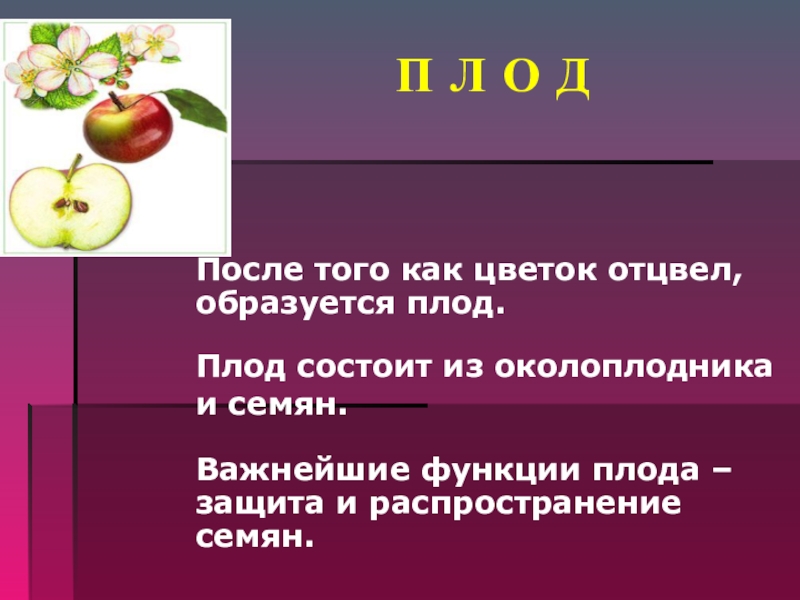 П Л О Д

После того как цветок отцвел, образуется плод.

Плод состоит из околоплодника и семян.

Важнейшие функции плода – защита и распространение семян.